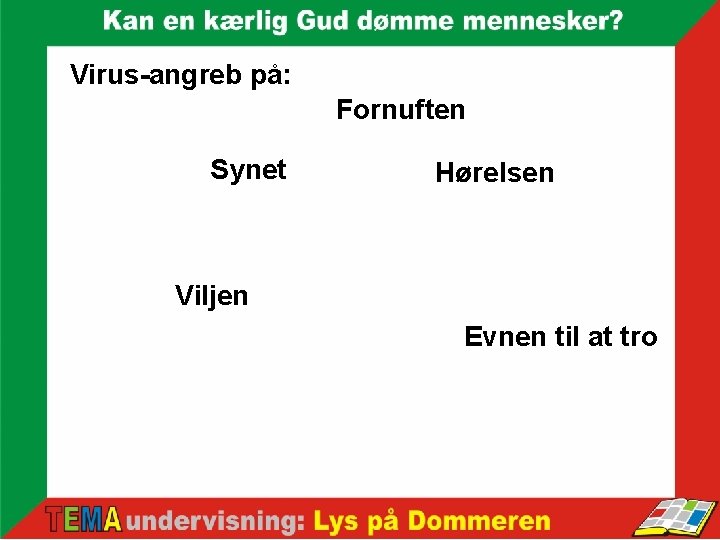 Kan en kærlig Gud dømme mennesker?

Virus-angreb på:

Fornuften

Synet

Hørelsen

Viljen

Evnen til at tro

TEMA undervisning: Lys på Dommeren